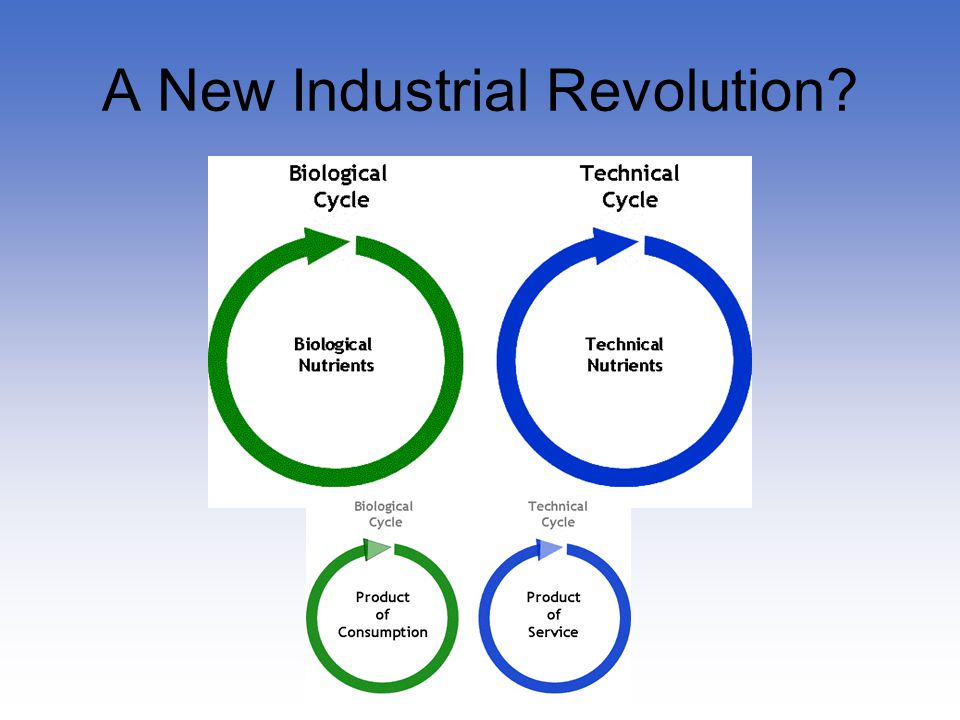 A New Industrial Revolution?

Biological Cycle

Biological Nutrients

Technical Cycle

Technical Nutrients

Biological Cycle

Product of Consumption

Technical Cycle

Product of Service